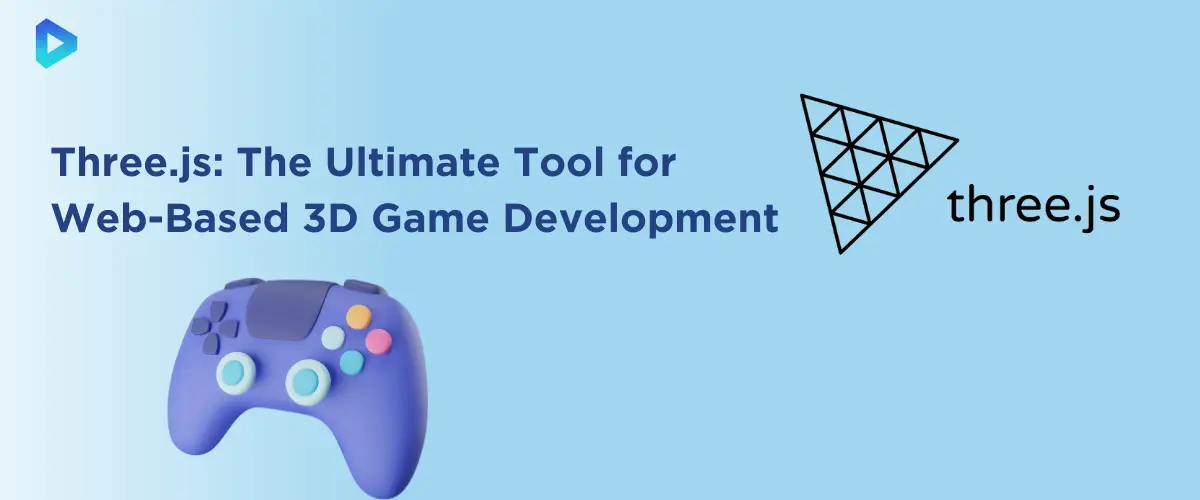 Three.js: The Ultimate Tool for Web-Based 3D Game Development

three.js